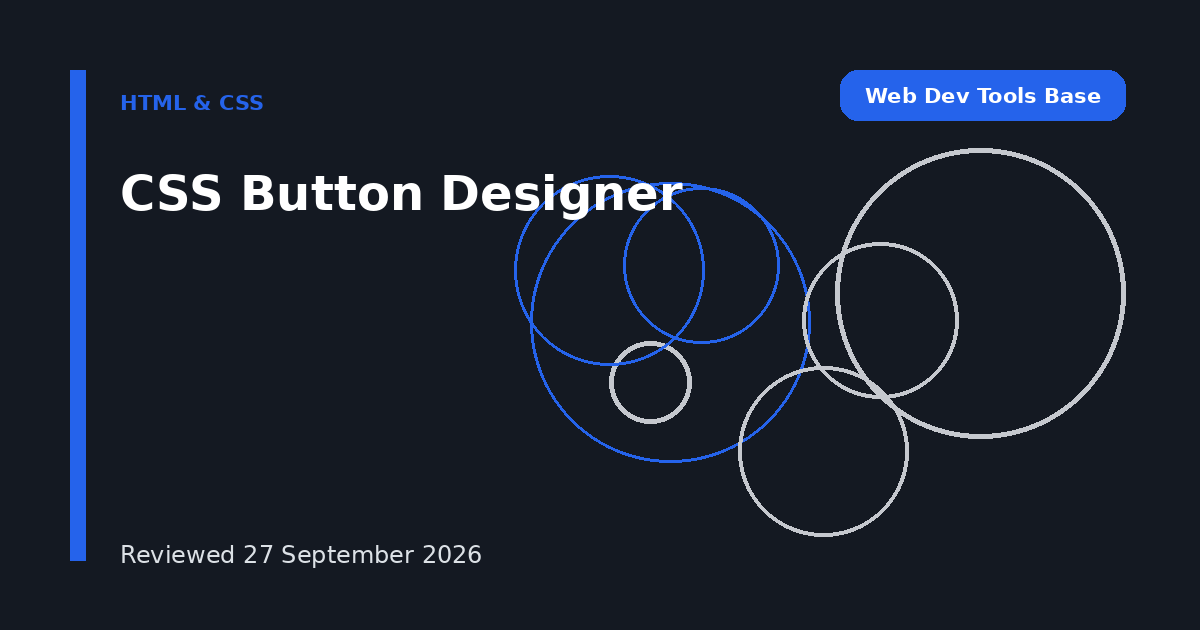 HTML & CSS

Web Dev Tools Base

CSS Button Designer

Reviewed 27 September 2026